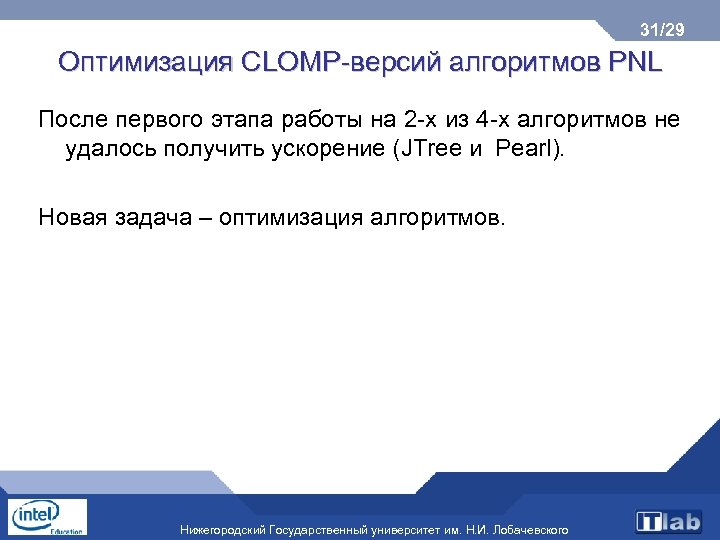 31/29

Оптимизация CLOMP-версий алгоритмов PNL

После первого этапа работы на 2-х из 4-х алгоритмов не удалось получить ускорение (JTree и Pearl).

Новая задача – оптимизация алгоритмов.

intel Education

Нижегородский Государственный университет им. Н.И. Лобачевского

ITlab